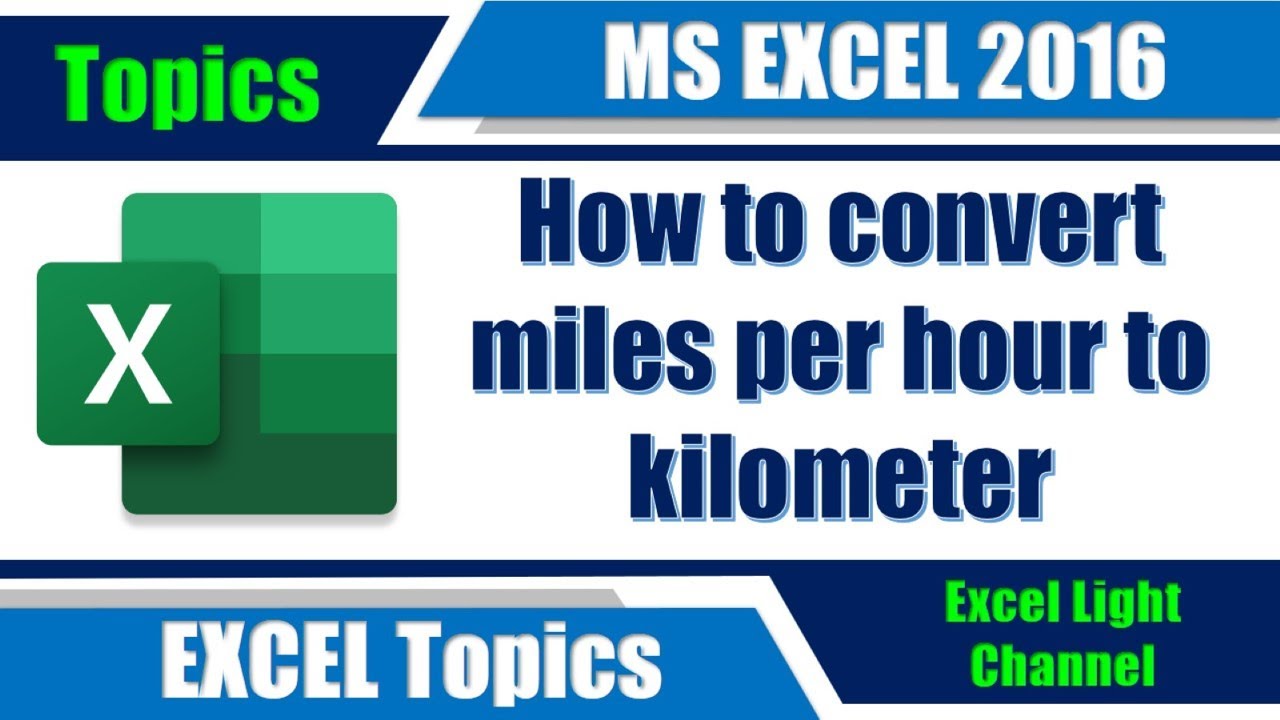 Topics

MS EXCEL 2016

X

How to convert miles per hour to kilometer

EXCEL Topics

Excel Light Channel